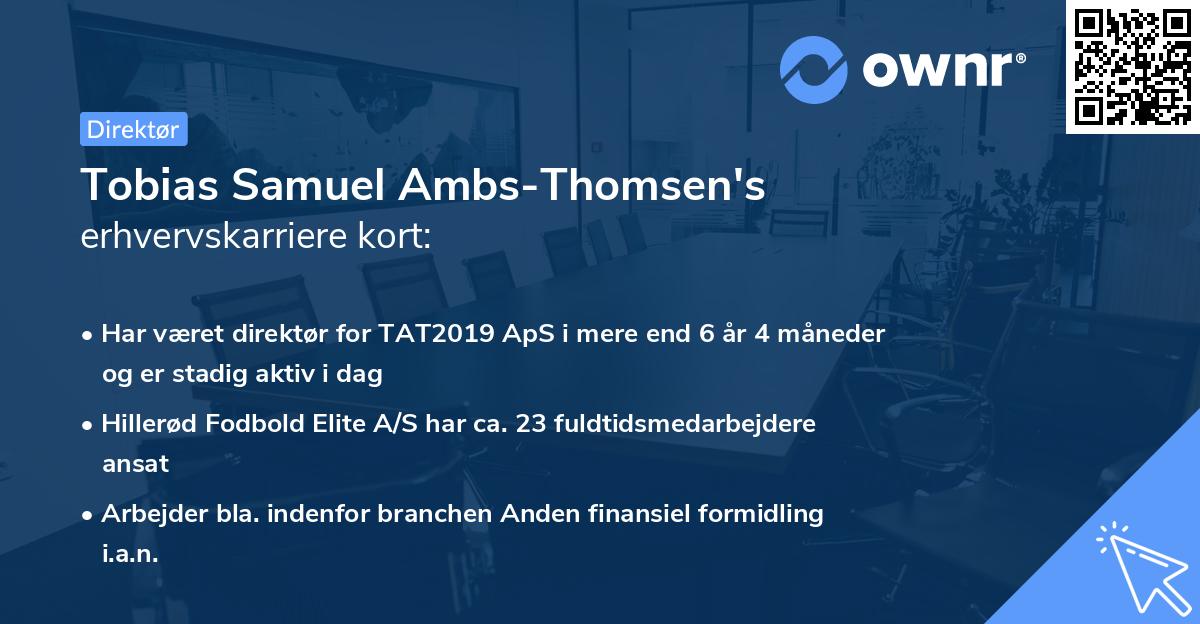 ownr®

Direktør

Tobias Samuel Ambs-Thomsen's
erhvervskarriere kort:

• Har været direktør for TAT2019 ApS i mere end 6 år 4 måneder og er stadig aktiv i dag

• Hillerød Fodbold Elite A/S har ca. 23 fuldtidsmedarbejdere ansat

• Arbejder bla. indenfor branchen Anden finansiel formidling i.a.n.